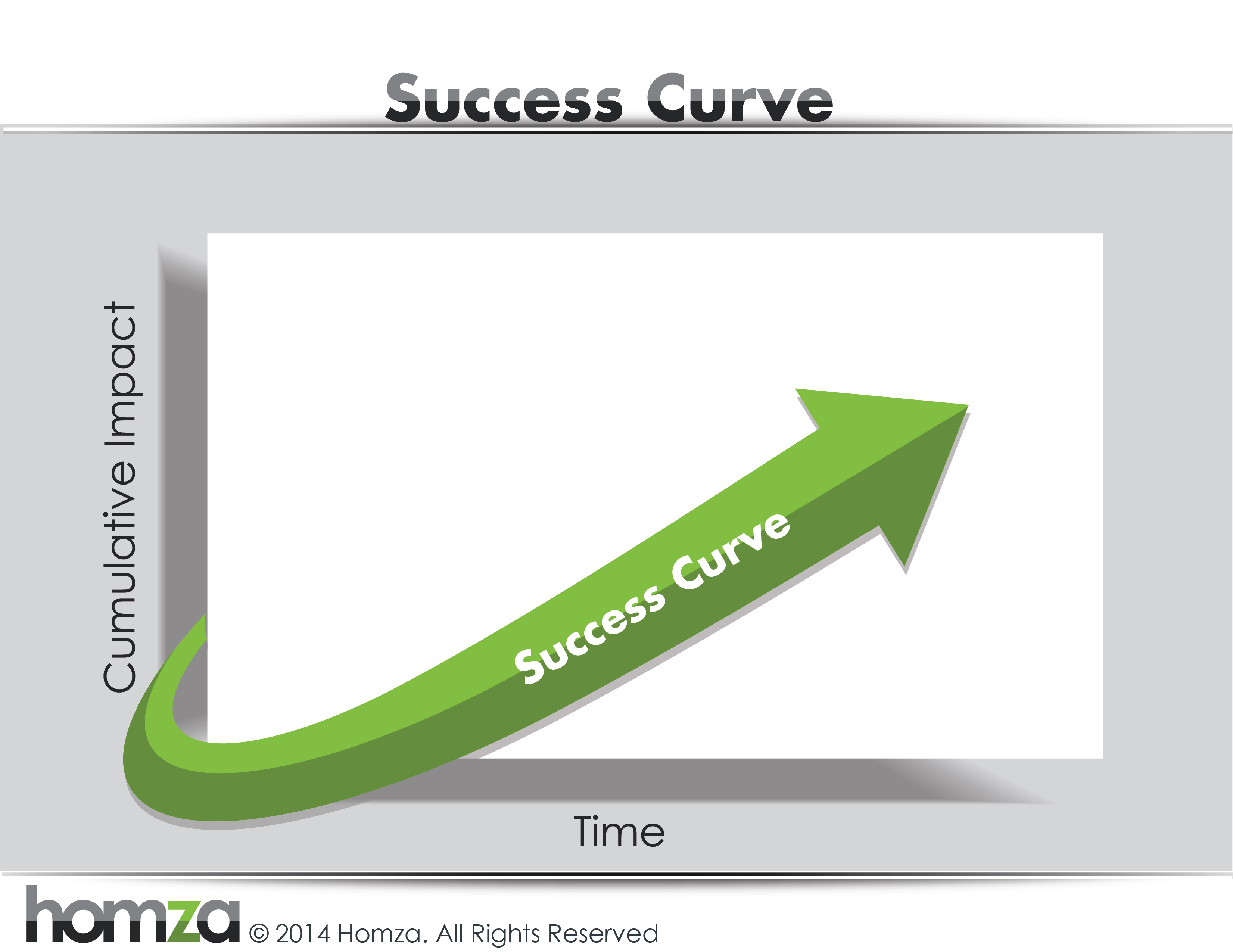 Success Curve

Cumulative Impact

Success Curve

Time

homza © 2014 Homza. All Rights Reserved